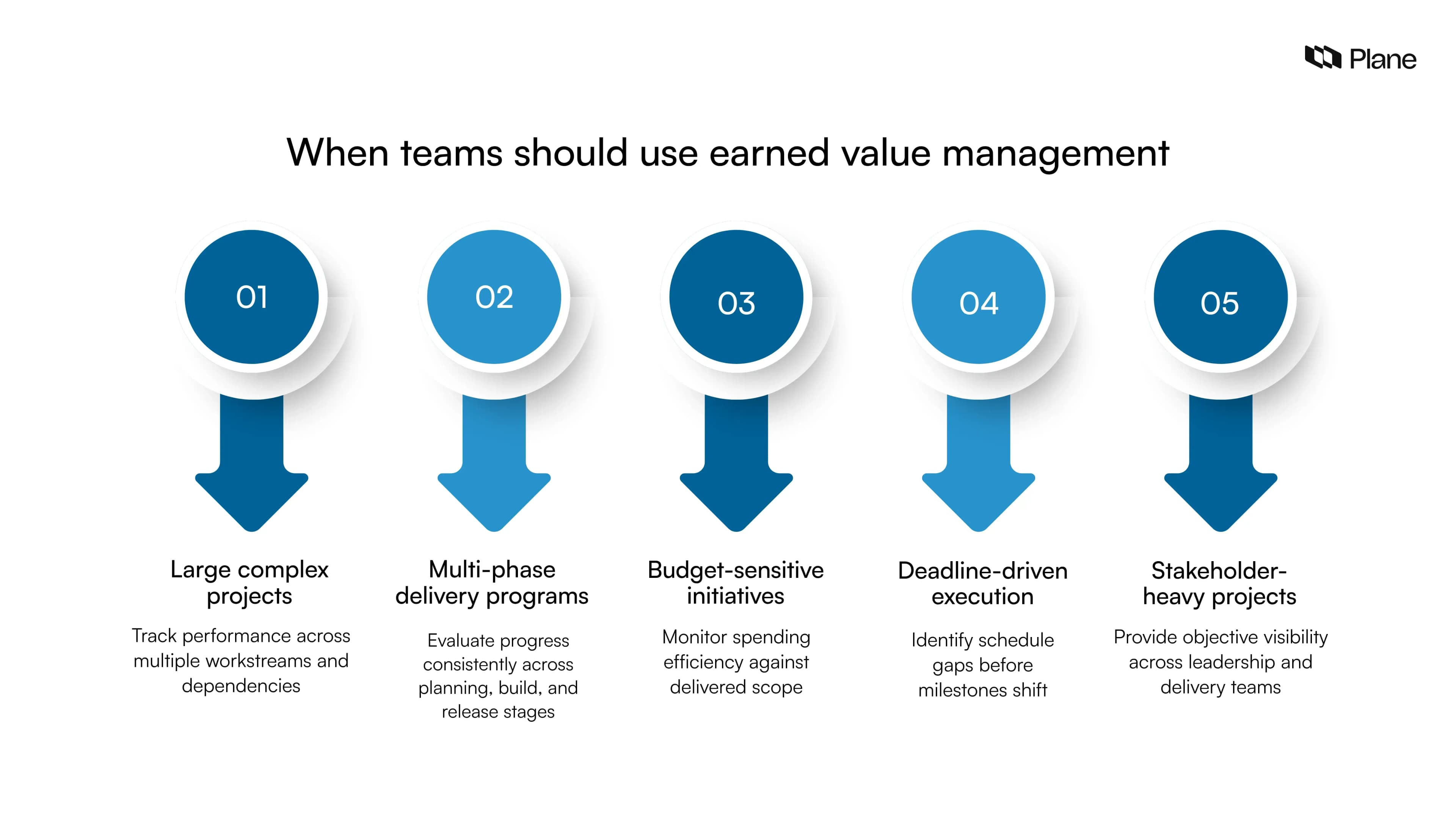 Plane

When teams should use earned value management

01

Large complex projects

Track performance across multiple workstreams and dependencies

02

Multi-phase delivery programs

Evaluate progress consistently across planning, build, and release stages

03

Budget-sensitive initiatives

Monitor spending efficiency against delivered scope

04

Deadline-driven execution

Identify schedule gaps before milestones shift

05

Stakeholder-heavy projects

Provide objective visibility across leadership and delivery teams